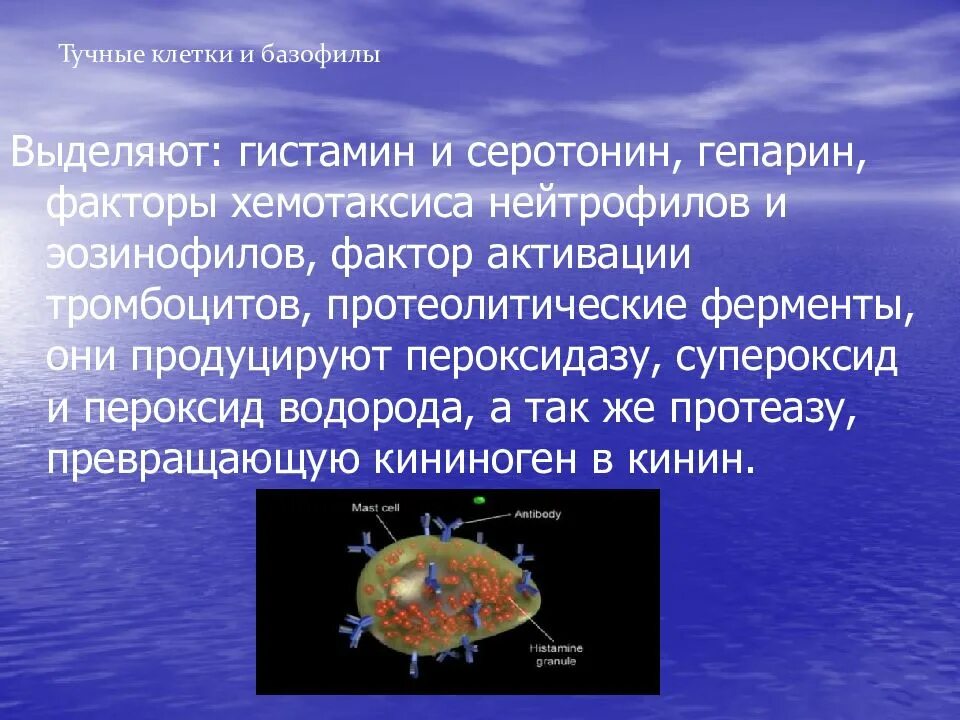 Тучные клетки и базофилы

Выделяют: гистамин и серотонин, гепарин, факторы хемотаксиса нейтрофилов и эозинофилов, фактор активации тромбоцитов, протеолитические ферменты, они продуцируют пероксидазу, супероксид и пероксид водорода, а так же протеазу, превращающую кининоген в кинин.

Mast cell
Antibody
Histamine granule